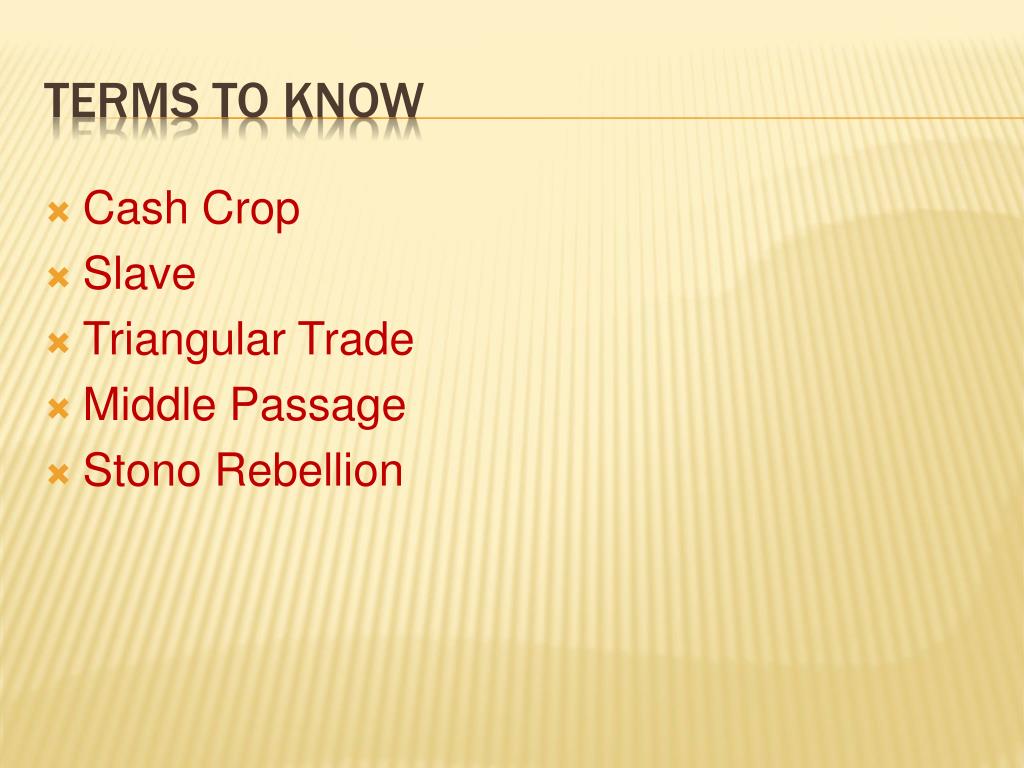 TERMS TO KNOW

Cash Crop
Slave
Triangular Trade
Middle Passage
Stono Rebellion